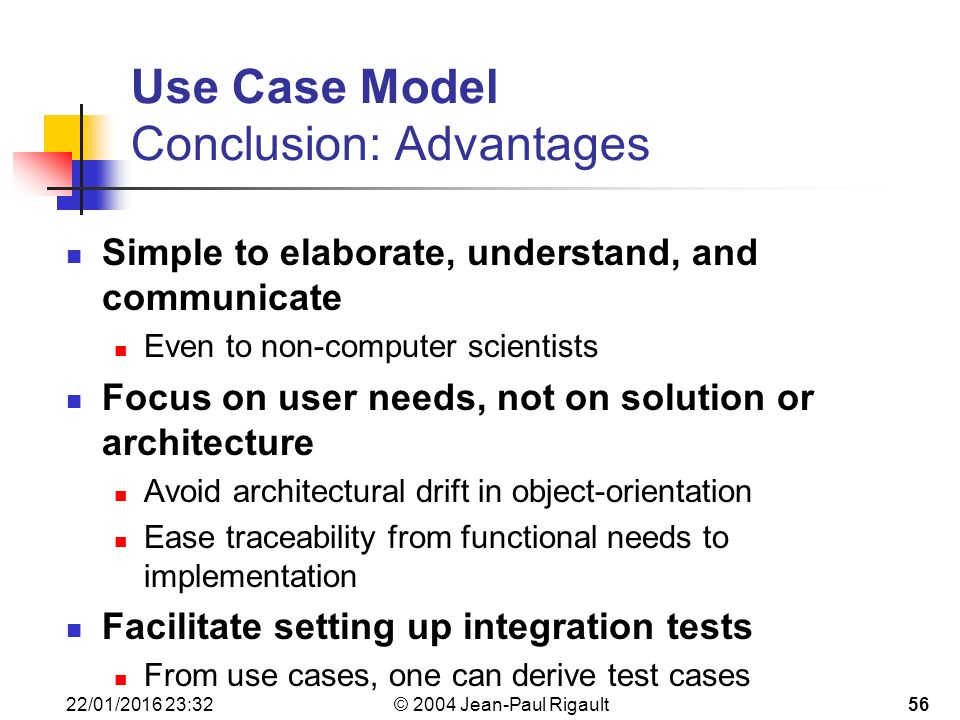 Use Case Model
Conclusion: Advantages

Simple to elaborate, understand, and communicate

Even to non-computer scientists

Focus on user needs, not on solution or architecture

Avoid architectural drift in object-orientation

Ease traceability from functional needs to implementation

Facilitate setting up integration tests

From use cases, one can derive test cases

22/01/2016 23:32 © 2004 Jean-Paul Rigault 56